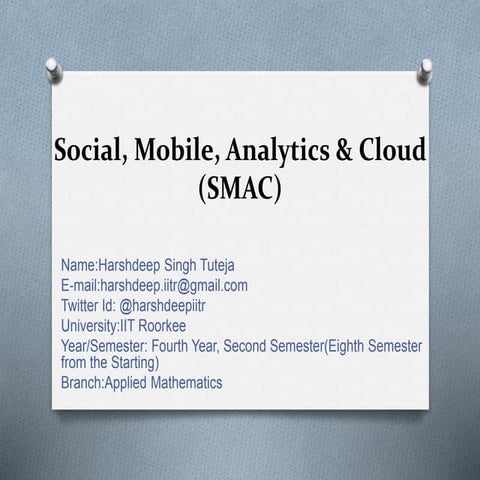 Social, Mobile, Analytics & Cloud
(SMAC)

Name:Harshdeep Singh Tuteja
E-mail:harshdeep.iitr@gmail.com
Twitter Id: @harshdeepiitr
University:IIT Roorkee
Year/Semester: Fourth Year, Second Semester(Eighth Semester from the Starting)
Branch:Applied Mathematics